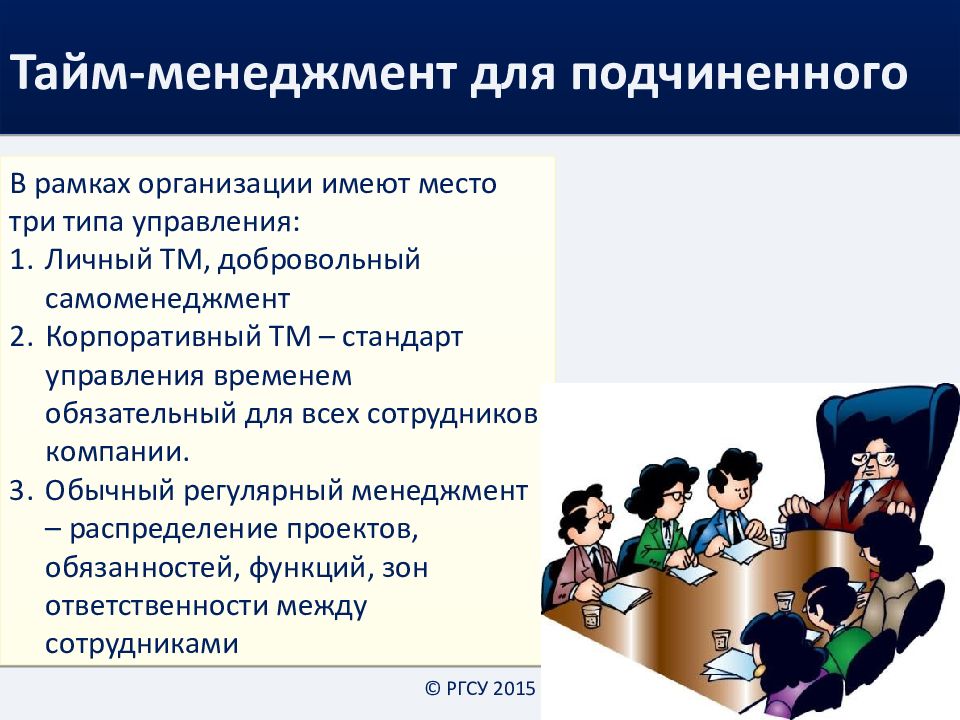 Тайм-менеджмент для подчиненного

В рамках организации имеют место три типа управления:
1. Личный ТМ, добровольный самоменеджмент
2. Корпоративный ТМ – стандарт управления временем обязательный для всех сотрудников компании.
3. Обычный регулярный менеджмент – распределение проектов, обязанностей, функций, зон ответственности между сотрудниками

© РГСУ 2015